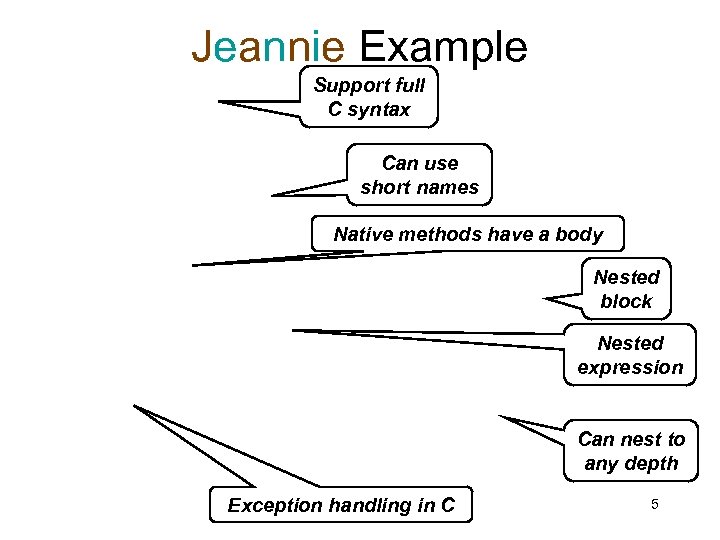 Jeannie Example

Support full C syntax

Can use short names

Native methods have a body

Nested block

Nested expression

Can nest to any depth

Exception handling in C

5